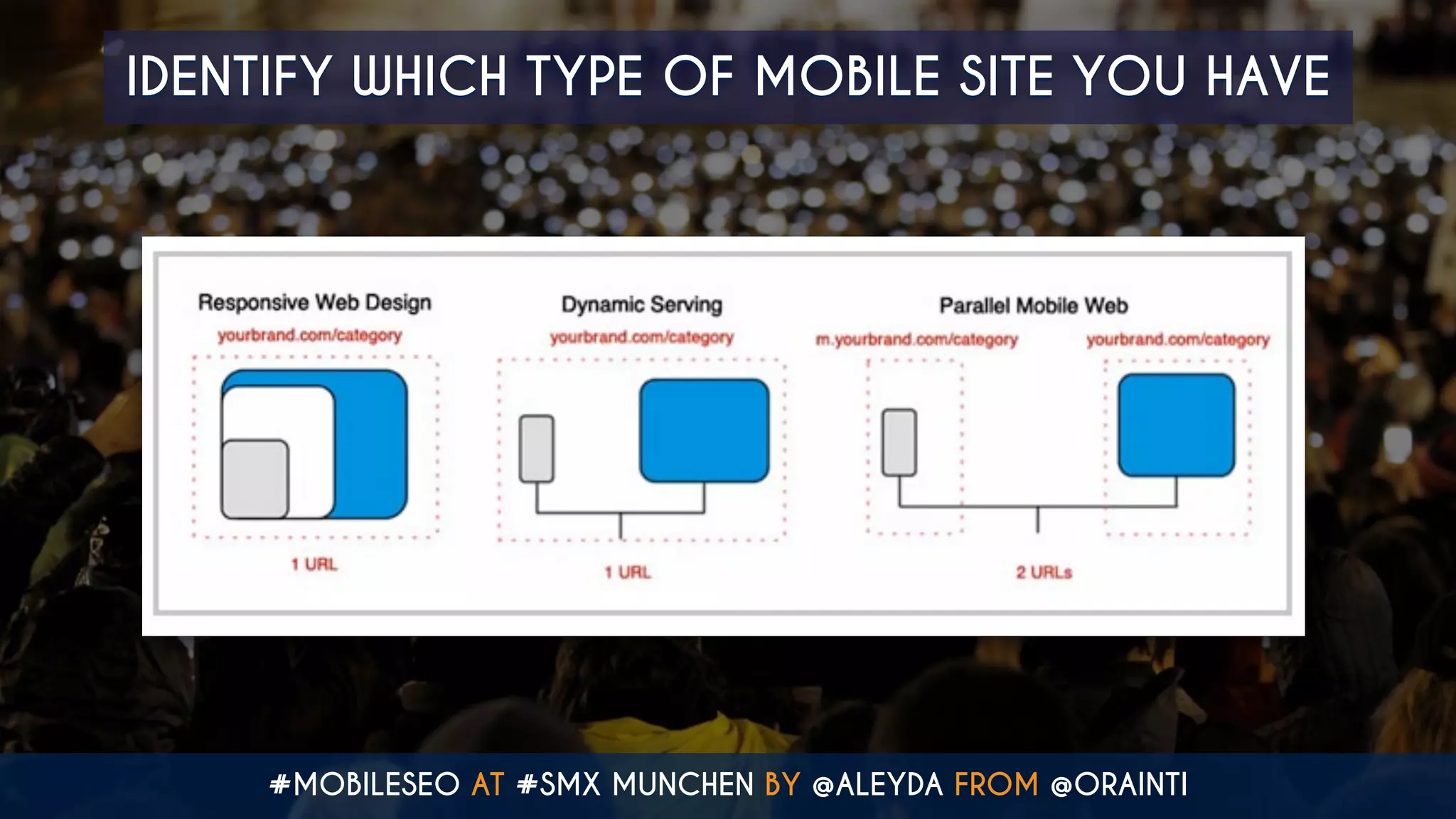 IDENTIFY WHICH TYPE OF MOBILE SITE YOU HAVE

Responsive Web Design
yourbrand.com/category
1 URL

Dynamic Serving
yourbrand.com/category
1 URL

Parallel Mobile Web
m.yourbrand.com/category
yourbrand.com/category
2 URLs

#MOBILESEO AT #SMX MUNCHEN BY @ALEYDA FROM @ORAINTI